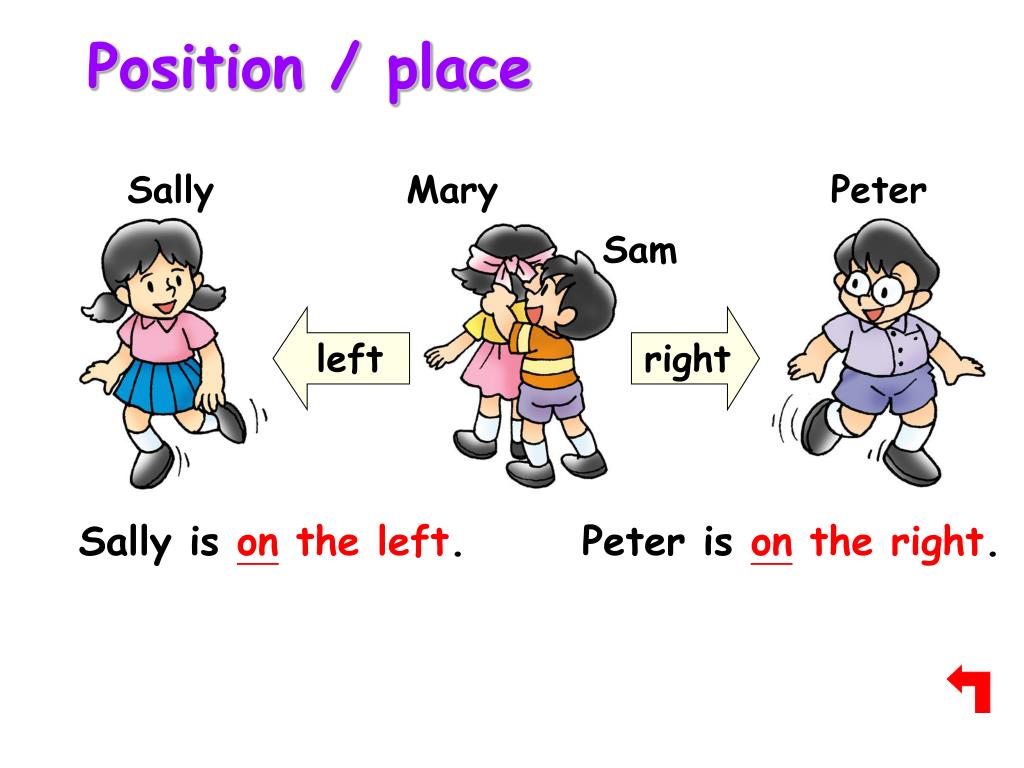 Position / place

Sally

Mary

Sam

Peter

left

right

Sally is on the left.

Peter is on the right.